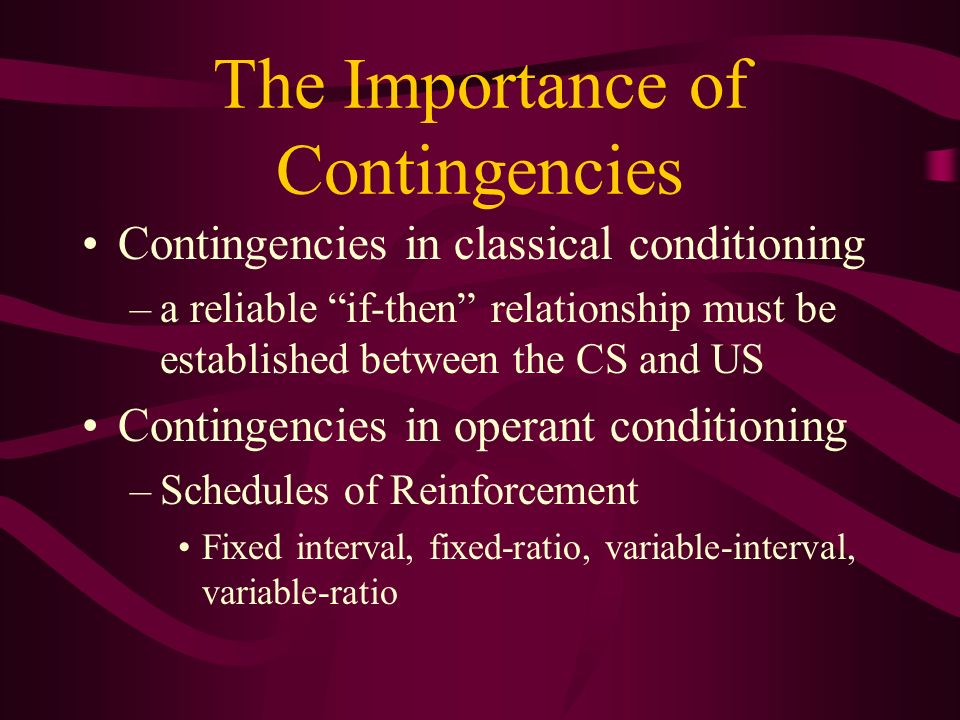 The Importance of Contingencies

• Contingencies in classical conditioning
– a reliable “if-then” relationship must be established between the CS and US

• Contingencies in operant conditioning
– Schedules of Reinforcement
• Fixed interval, fixed-ratio, variable-interval, variable-ratio